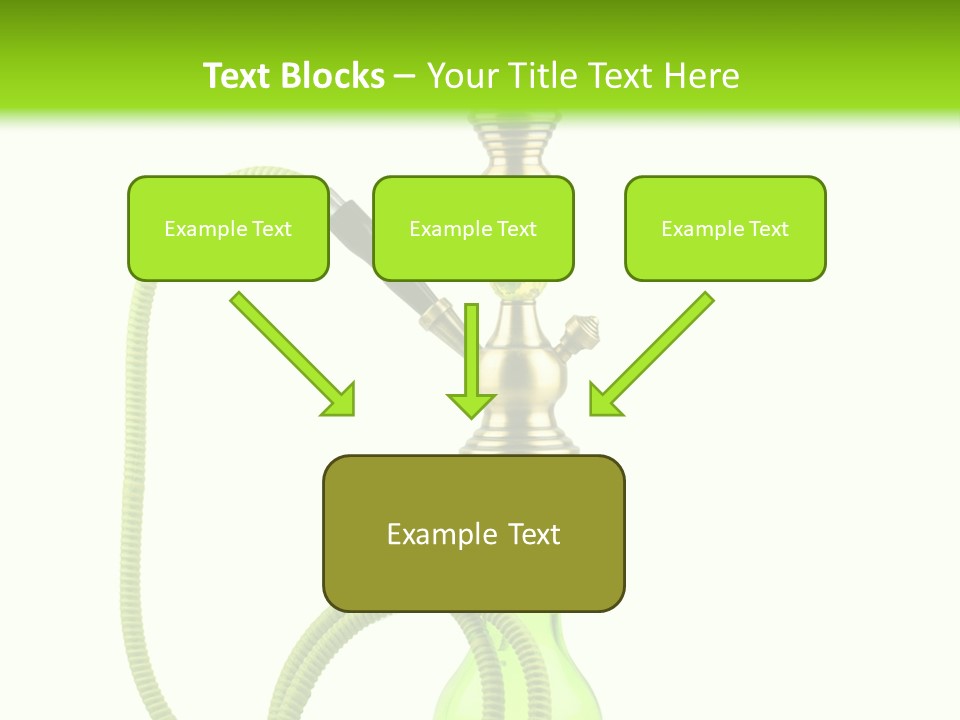 Text Blocks – Your Title Text Here

Example Text

Example Text

Example Text

Example Text